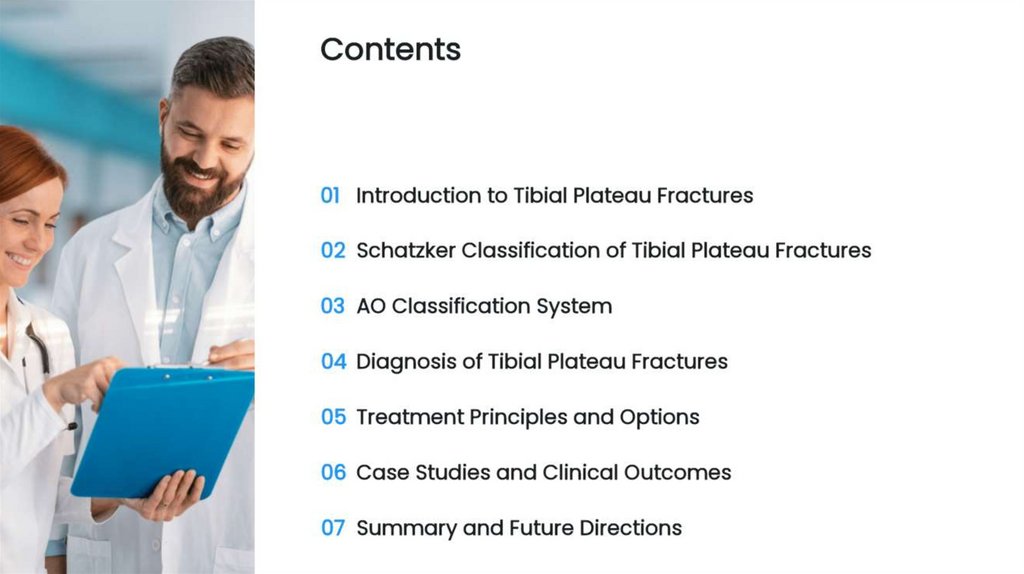 Contents

01 Introduction to Tibial Plateau Fractures

02 Schatzker Classification of Tibial Plateau Fractures

03 AO Classification System

04 Diagnosis of Tibial Plateau Fractures

05 Treatment Principles and Options

06 Case Studies and Clinical Outcomes

07 Summary and Future Directions